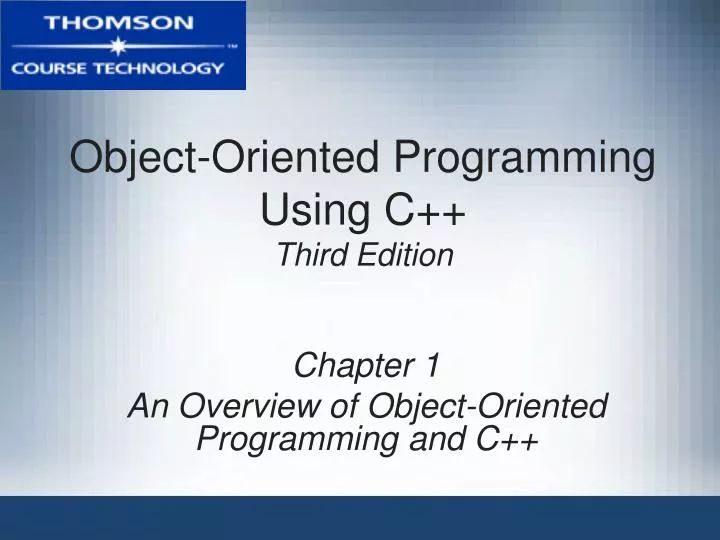 THOMSON
™
COURSE TECHNOLOGY

Object-Oriented Programming Using C++
Third Edition

Chapter 1
An Overview of Object-Oriented Programming and C++